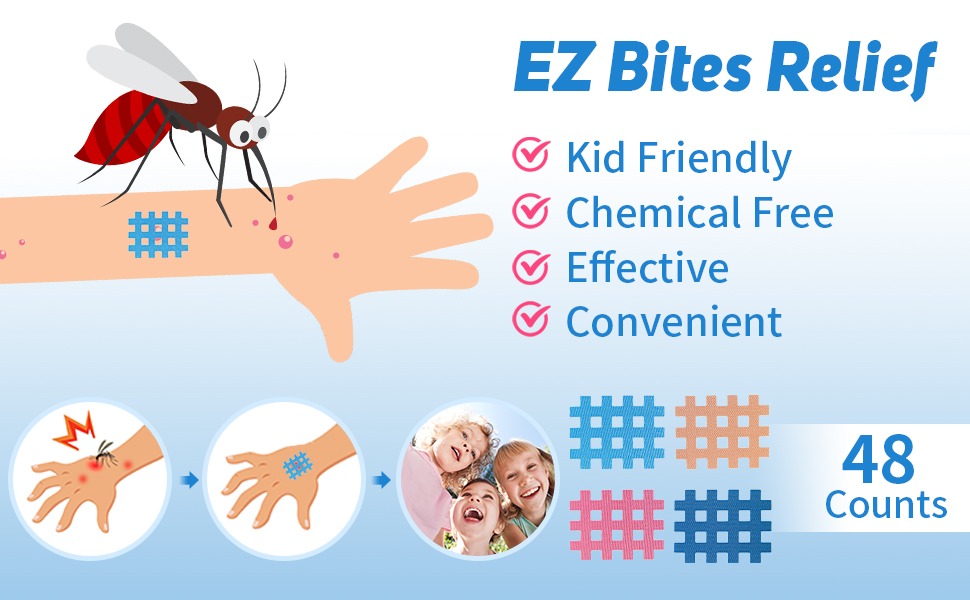 EZ Bites Relief

Kid Friendly
Chemical Free
Effective
Convenient

48
Counts